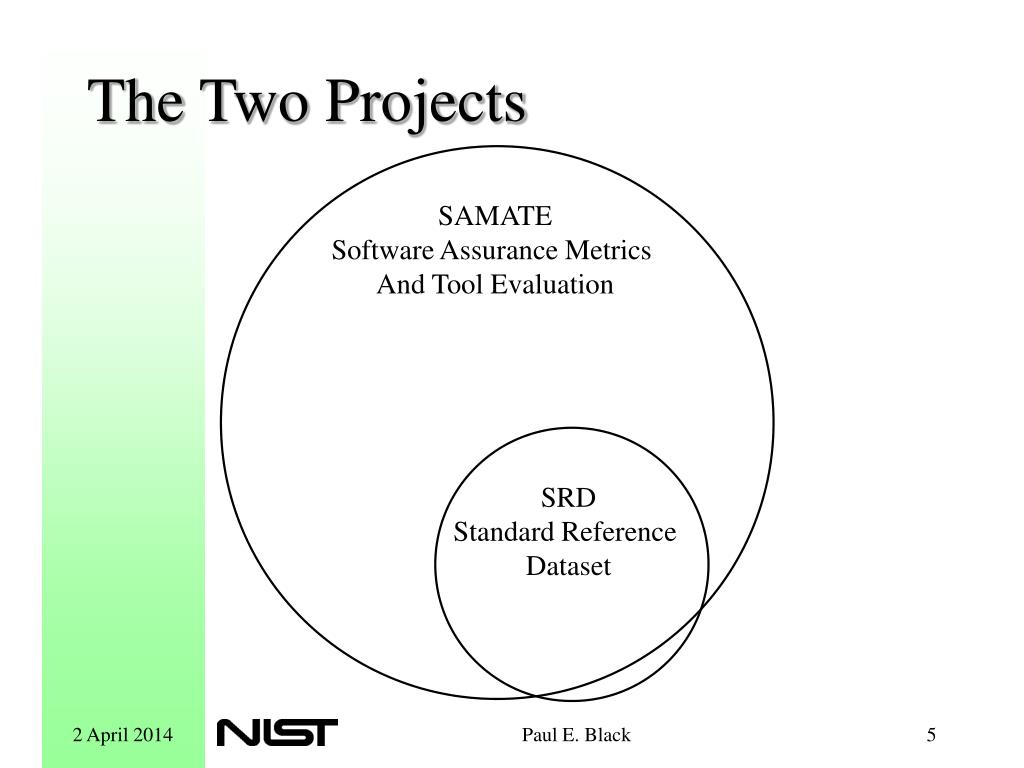 The Two Projects

SAMATE
Software Assurance Metrics And Tool Evaluation

SRD
Standard Reference Dataset

2 April 2014 NIST Paul E. Black 5